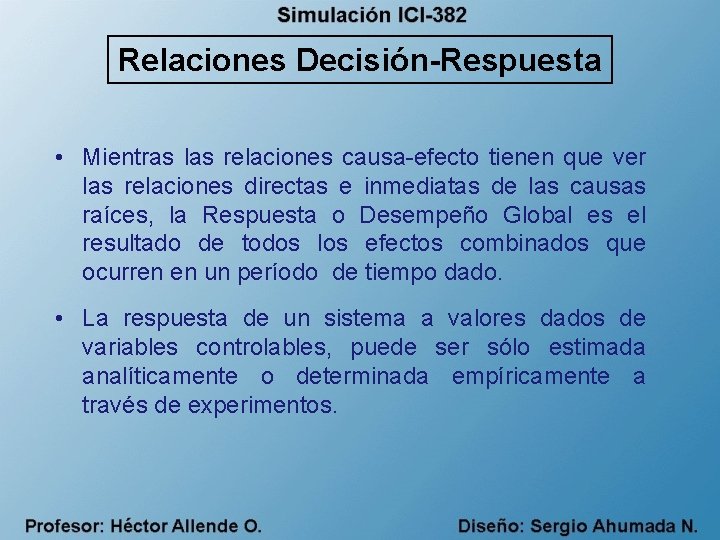 Simulación ICI-382

Relaciones Decisión-Respuesta

• Mientras las relaciones causa-efecto tienen que ver las relaciones directas e inmediatas de las causas raíces, la Respuesta o Desempeño Global es el resultado de todos los efectos combinados que ocurren en un período de tiempo dado.

• La respuesta de un sistema a valores dados de variables controlables, puede ser sólo estimada analíticamente o determinada empíricamente a través de experimentos.

Profesor: Héctor Allende O.

Diseño: Sergio Ahumada N.